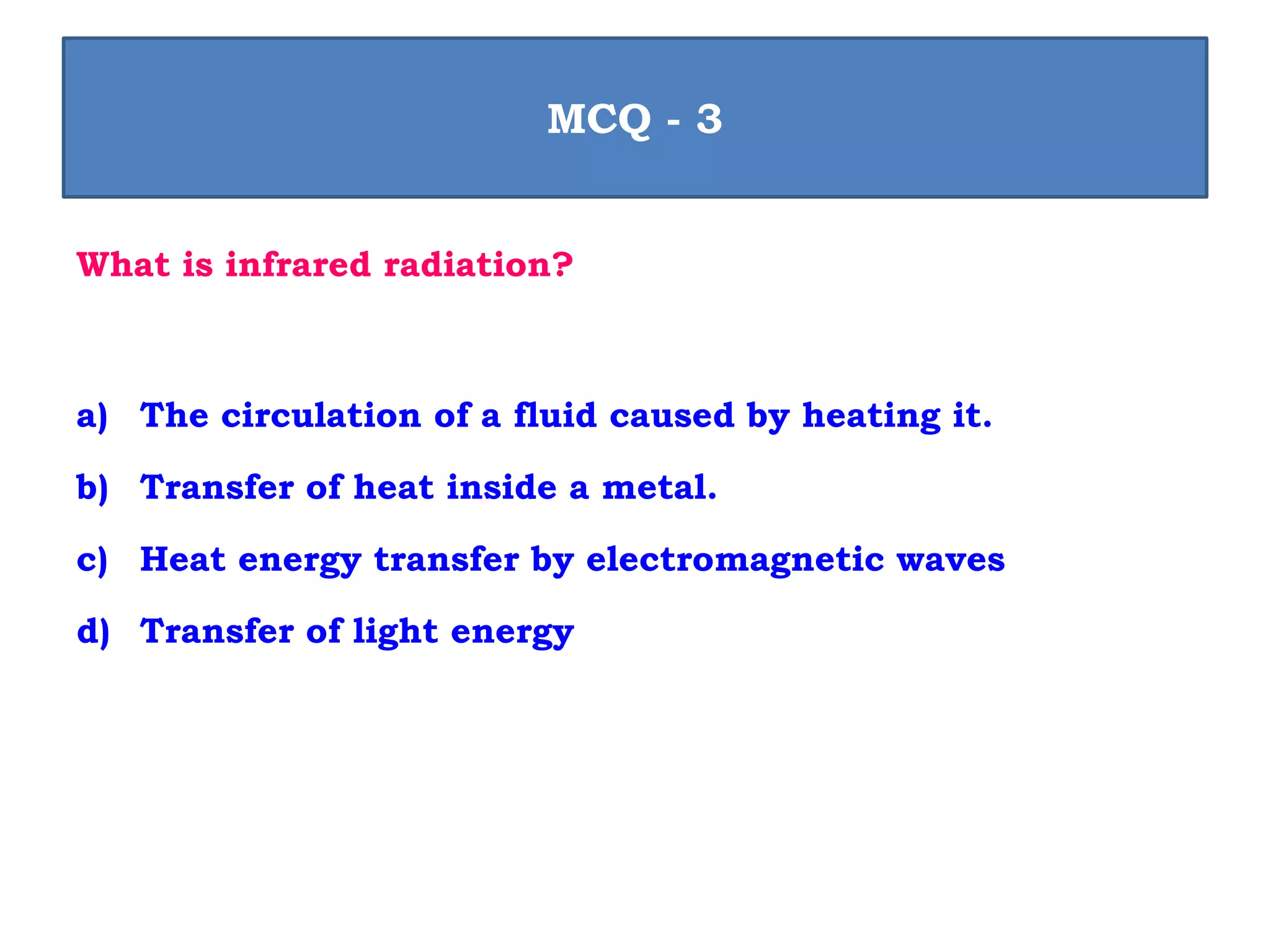 MCQ - 3

What is infrared radiation?

a) The circulation of a fluid caused by heating it.

b) Transfer of heat inside a metal.

c) Heat energy transfer by electromagnetic waves

d) Transfer of light energy